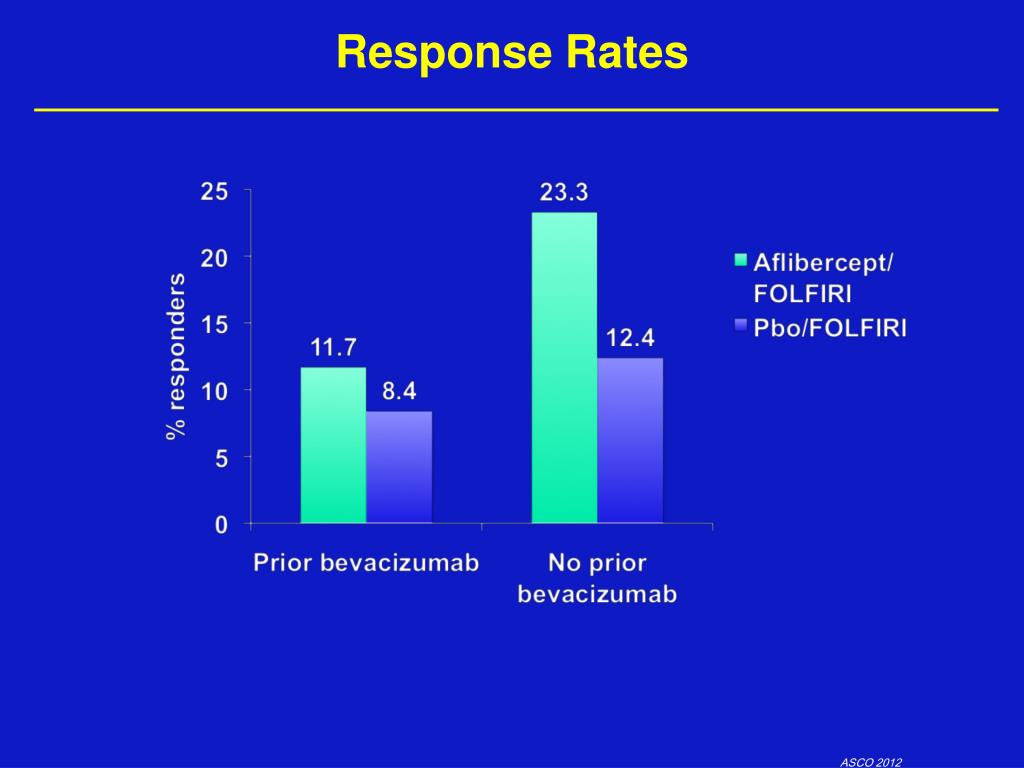 Response Rates

% responders

25
20
15
10
5
0

11.7
8.4
23.3
12.4

Prior bevacizumab
No prior bevacizumab

Aflibercept/ FOLFIRI
Pbo/FOLFIRI

ASCO 2012